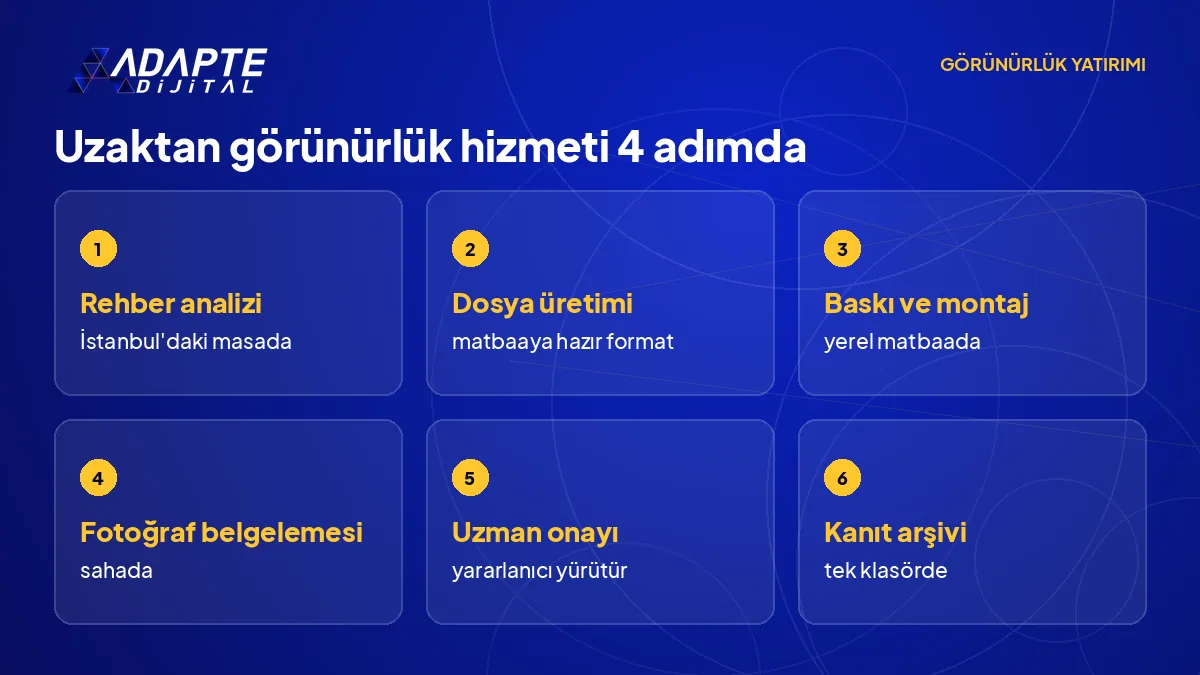 ADAPTE
DİJİTAL

GÖRÜNÜRLÜK YATIRIMI

Uzaktan görünürlük hizmeti 4 adımda

1

Rehber analizi

İstanbul'daki masada

2

Dosya üretimi

matbaaya hazır format

3

Baskı ve montaj

yerel matbaada

4

Fotoğraf belgelemesi

sahada

5

Uzman onayı

yararlanıcı yürütür

6

Kanıt arşivi

tek klasörde